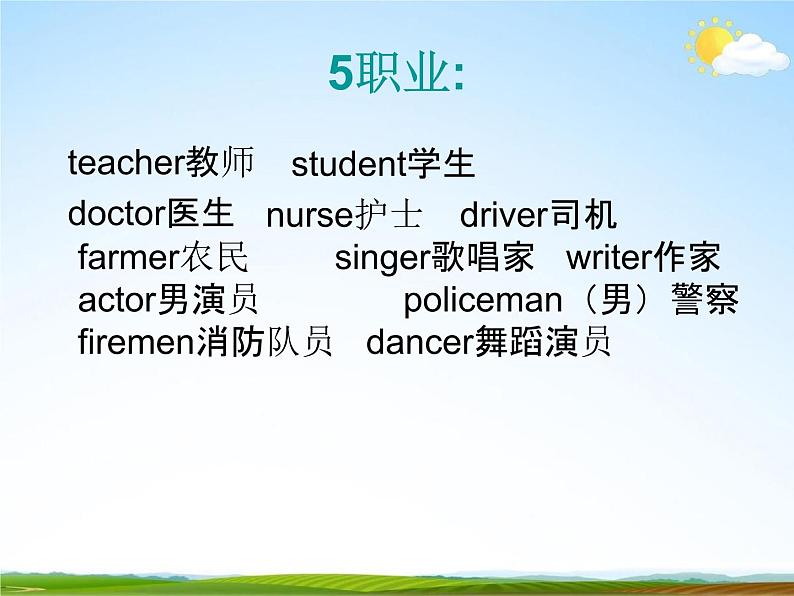 5职业:

teacher教师　student学生

doctor医生　nurse护士　driver司机

farmer农民　singer歌唱家　writer作家

actor男演员　policeman（男）警察

firemen消防队员　dancer舞蹈演员